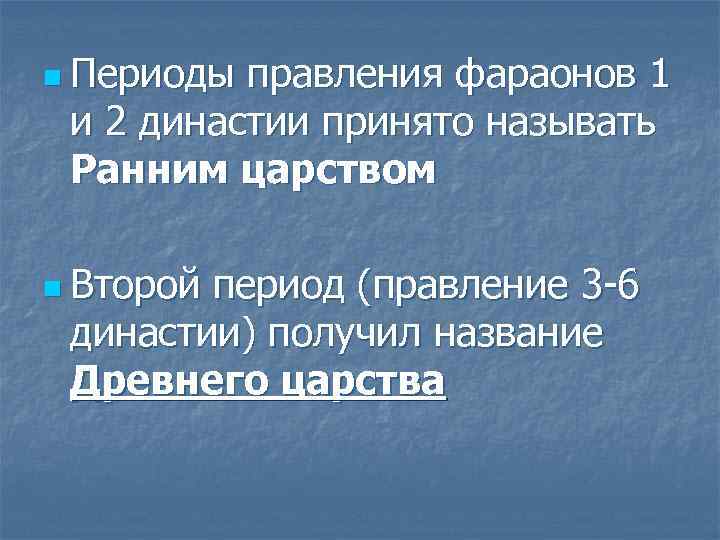 Периоды правления фараонов 1 и 2 династии принято называть Ранним царством

Второй период (правление 3-6 династии) получил название Древнего царства